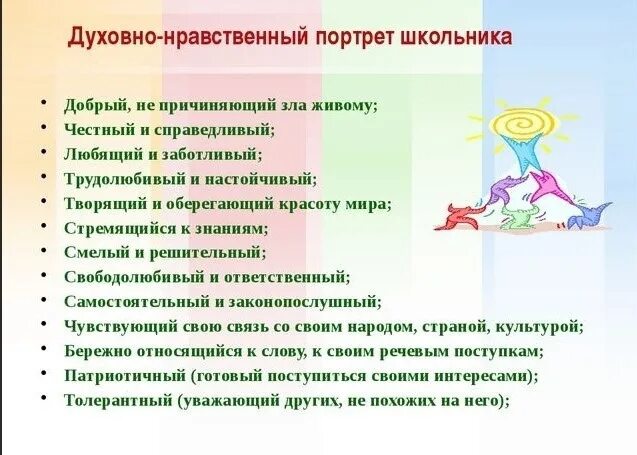 Духовно-нравственный портрет школьника

• Добрый, не причиняющий зла живому;
• Честный и справедливый;
• Любящий и заботливый;
• Трудолюбивый и настойчивый;
• Творящий и оберегающий красоту мира;
• Стремящийся к знаниям;
• Смелый и решительный;
• Свободолюбивый и ответственный;
• Самостоятельный и законопослушный;
• Чувствующий свою связь со своим народом, страной, культурой;
• Бережно относящийся к слову, к своим речевым поступкам;
• Патриотичный (готовый поступиться своими интересами);
• Толерантный (уважающий других, не похожих на него);